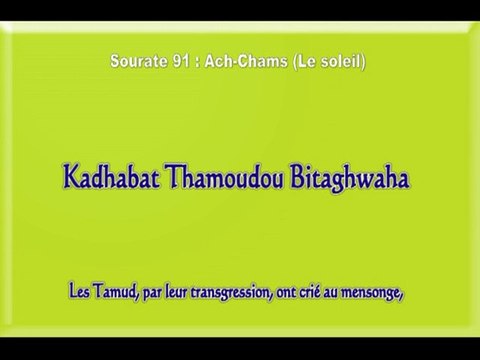 Sourate 91 : Ach-Chams (Le soleil)

Kadhabat Thamoudou Bitaghwaha

Les Tamud, par leur transgression, ont crié au mensonge,